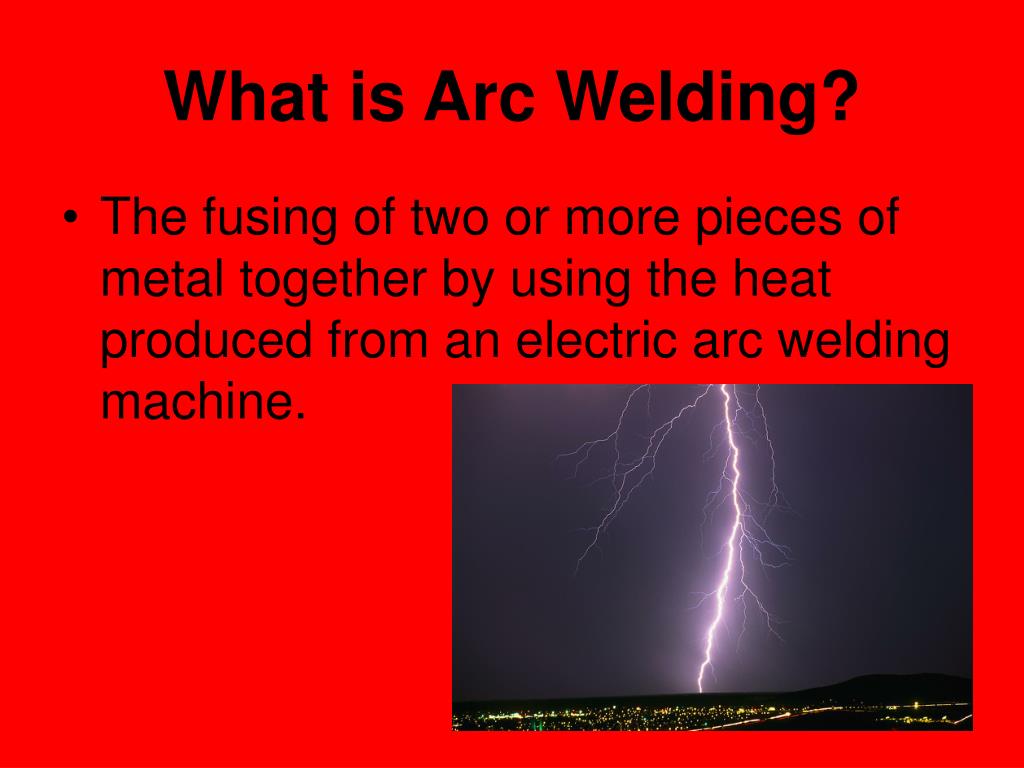 What is Arc Welding?

• The fusing of two or more pieces of metal together by using the heat produced from an electric arc welding machine.